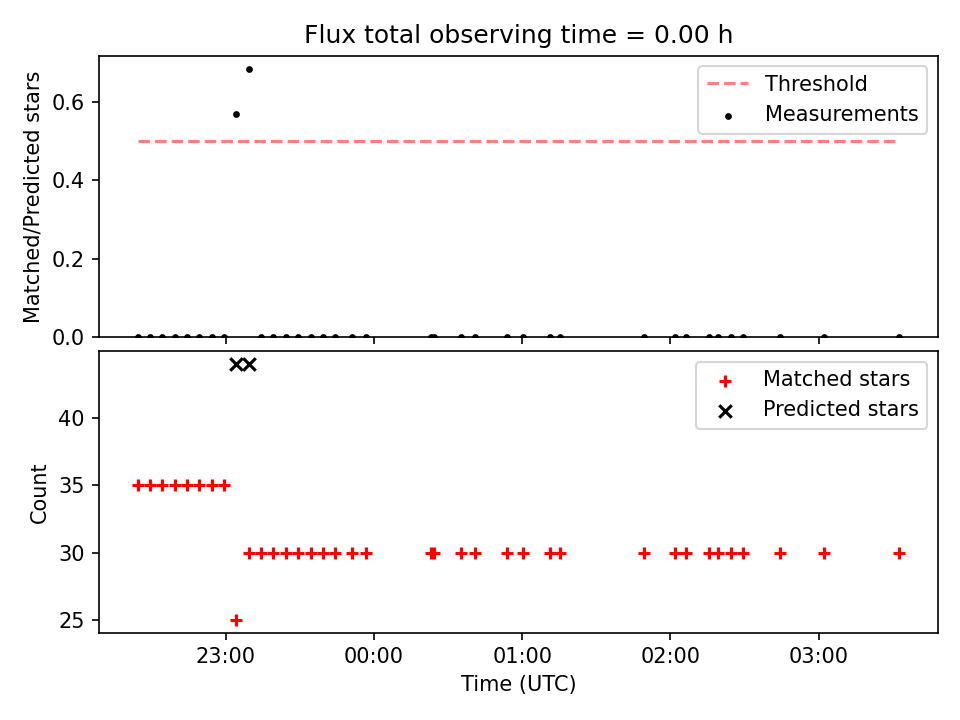 Flux total observing time = 0.00 h

Matched/Predicted stars

0.6
0.4
0.2
0.0

Threshold
Measurements

Count

40
35
30
25

Matched stars
Predicted stars

23:00
00:00
01:00
02:00
03:00

Time (UTC)